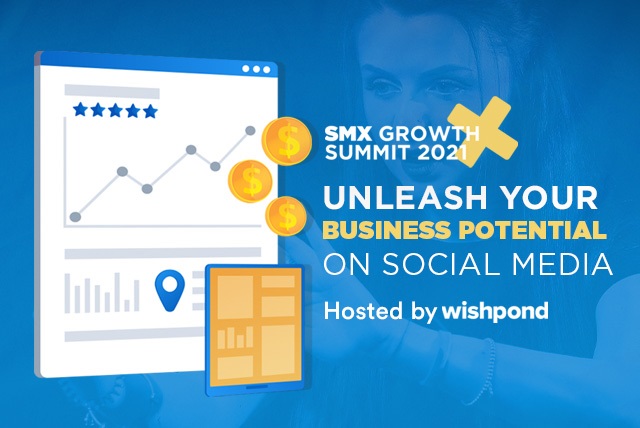 $ $ $

SMX GROWTH SUMMIT 2021

UNLEASH YOUR BUSINESS POTENTIAL ON SOCIAL MEDIA

Hosted by wishpond